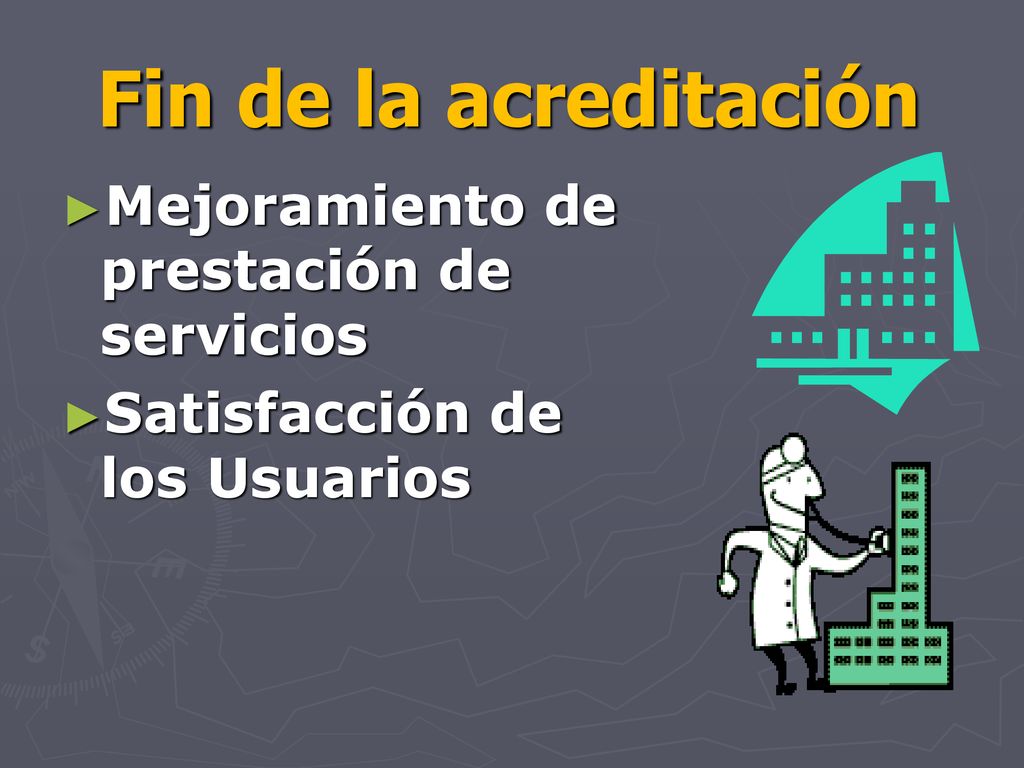 Fin de la acreditación

►Mejoramiento de prestación de servicios

►Satisfacción de los Usuarios